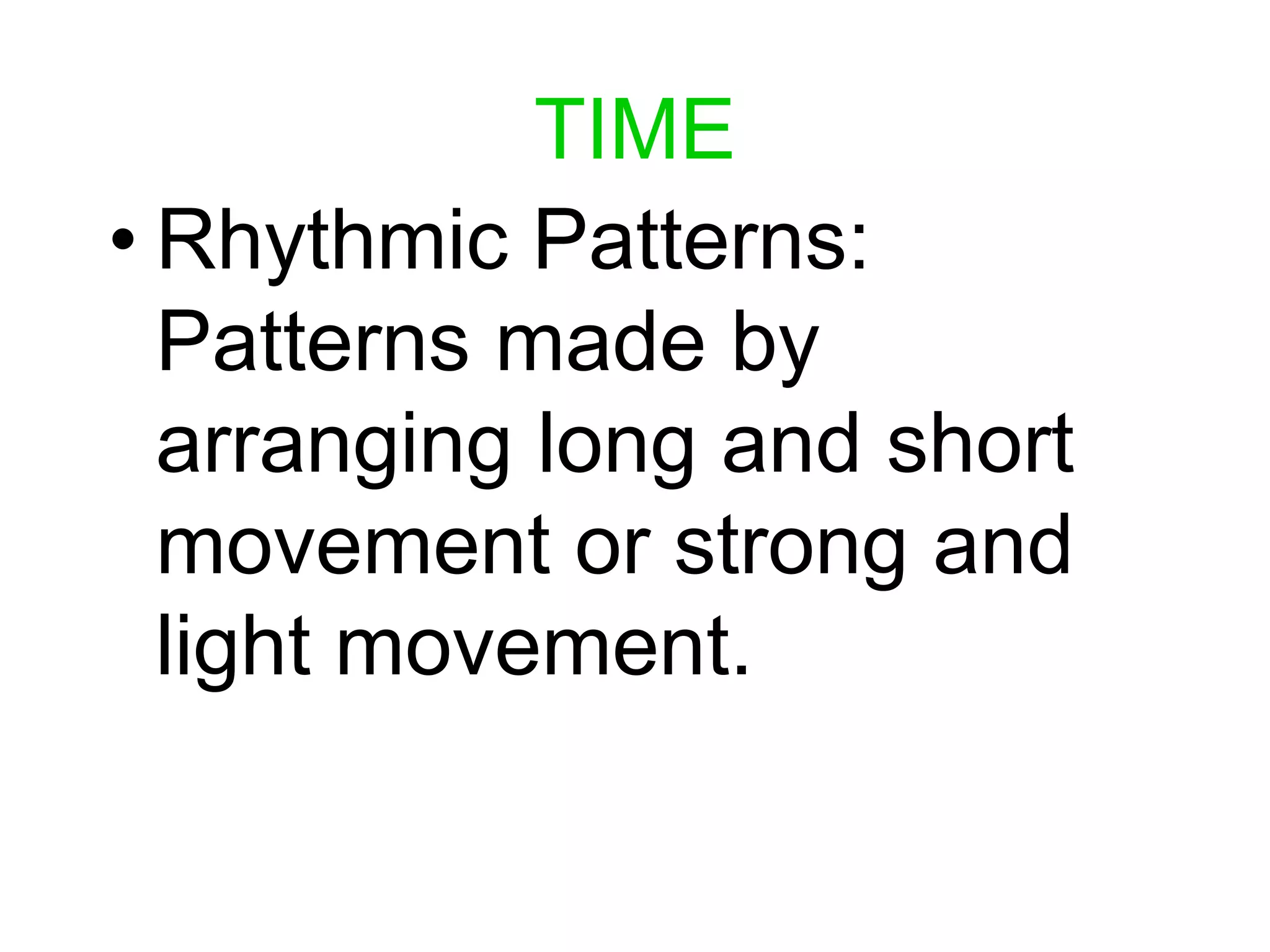 TIME

• Rhythmic Patterns: Patterns made by arranging long and short movement or strong and light movement.